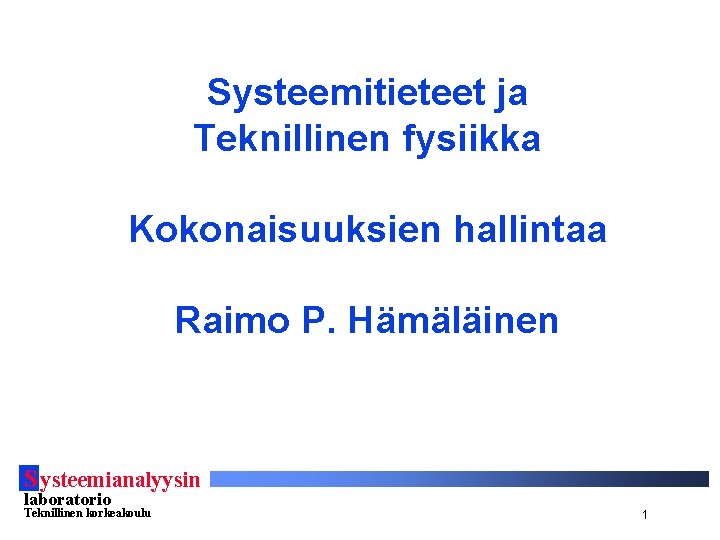 Systeemitieteet ja Teknillinen fysiikka

Kokonaisuuksien hallintaa

Raimo P. Hämäläinen

Systeemianalyysin laboratorio
Teknillinen korkeakoulu

1